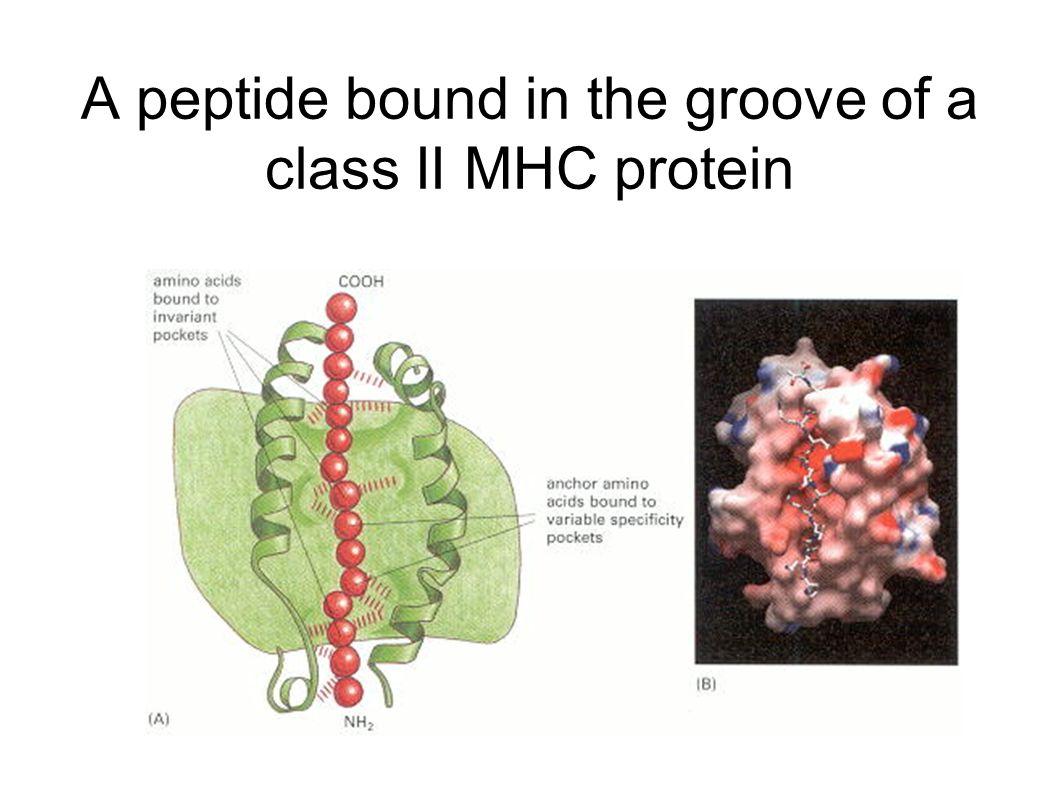 A peptide bound in the groove of a class II MHC protein

amino acids bound to invariant pockets

COOH

anchor amino acids bound to variable specificity pockets

(A)

$NH_2$

(B)